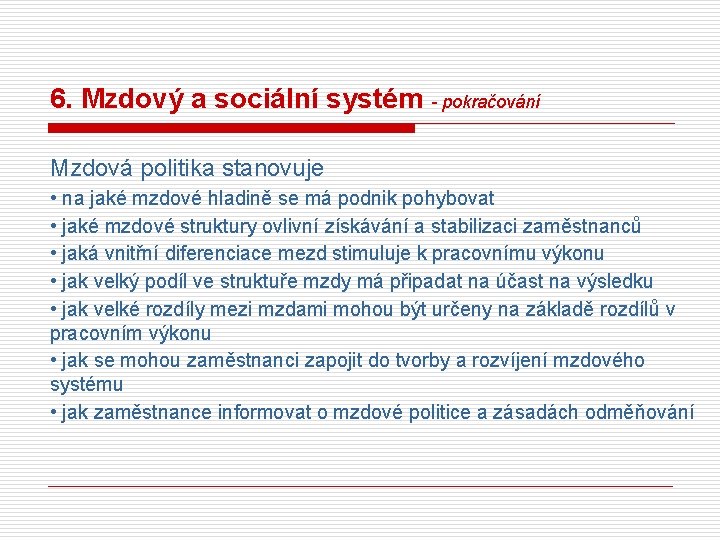 6. Mzdový a sociální systém - pokračování

Mzdová politika stanovuje
• na jaké mzdové hladině se má podnik pohybovat
• jaké mzdové struktury ovlivní získávání a stabilizaci zaměstnanců
• jaká vnitřní diferenciace mezd stimuluje k pracovnímu výkonu
• jak velký podíl ve struktuře mzdy má připadat na účast na výsledku
• jak velké rozdíly mezi mzdami mohou být určeny na základě rozdílů v pracovním výkonu
• jak se mohou zaměstnanci zapojit do tvorby a rozvíjení mzdového systému
• jak zaměstnance informovat o mzdové politice a zásadách odměňování